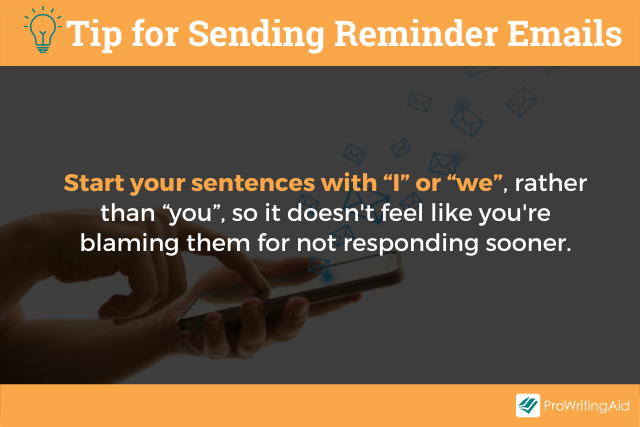 Tip for Sending Reminder Emails

Start your sentences with “I” or “we”, rather than “you”, so it doesn't feel like you're blaming them for not responding sooner.

ProWritingAid